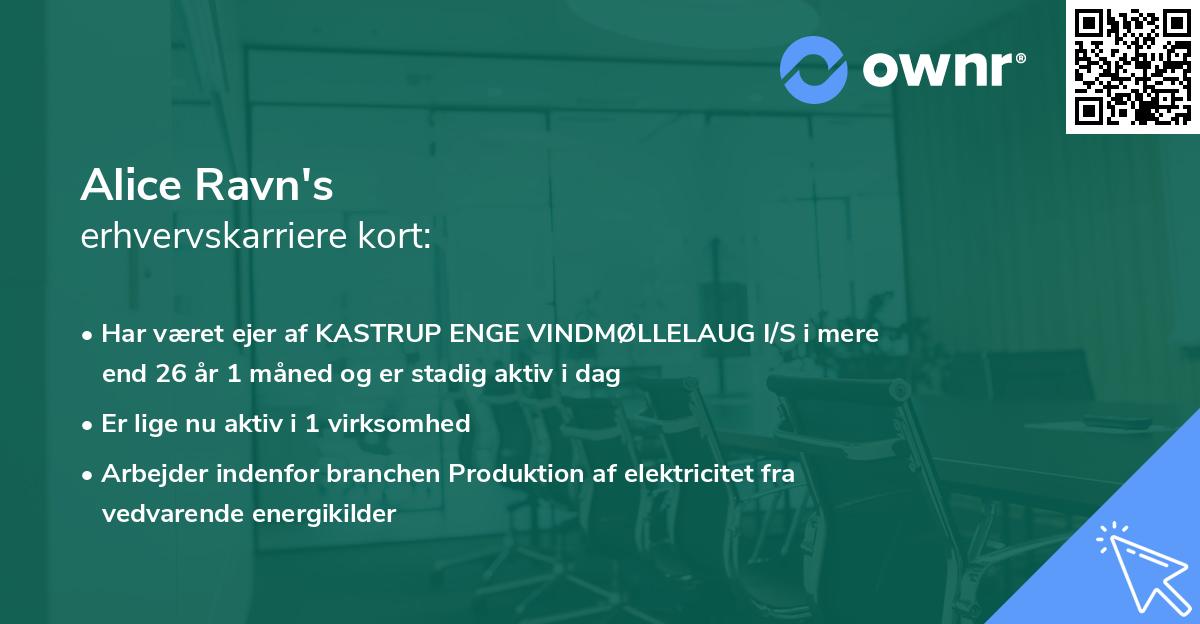 ownr®

Alice Ravn's
erhvervskarriere kort:

• Har været ejer af KASTRUP ENGE VINDMØLLELAUG I/S i mere end 26 år 1 måned og er stadig aktiv i dag
• Er lige nu aktiv i 1 virksomhed
• Arbejder indenfor branchen Produktion af elektricitet fra vedvarende energikilder